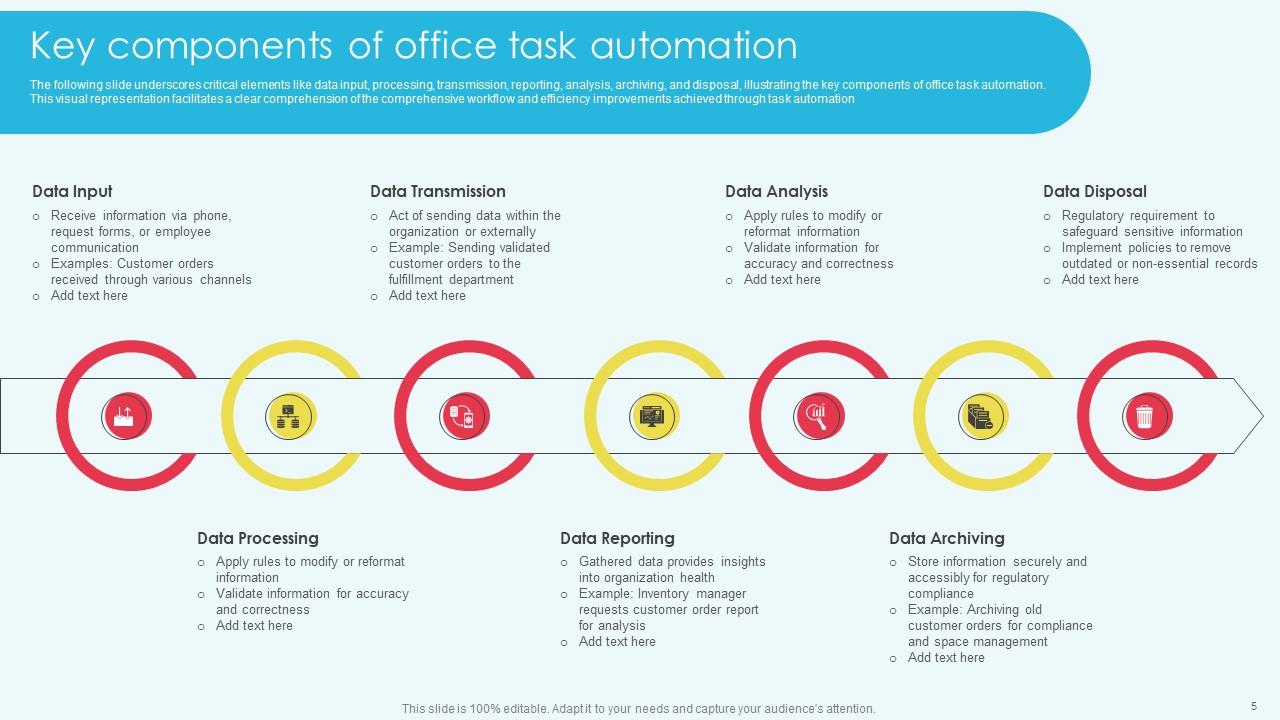 Key components of office task automation

The following slide underscores critical elements like data input, processing, transmission, reporting, analysis, archiving, and disposal, illustrating the key components of office task automation. This visual representation facilitates a clear comprehension of the comprehensive workflow and efficiency improvements achieved through task automation

Data Input
○ Receive information via phone, request forms, or employee communication
○ Examples: Customer orders received through various channels
○ Add text here

Data Transmission
○ Act of sending data within the organization or externally
○ Example: Sending validated customer orders to the fulfillment department
○ Add text here

Data Analysis
○ Apply rules to modify or reformat information
○ Validate information for accuracy and correctness
○ Add text here

Data Disposal
○ Regulatory requirement to safeguard sensitive information
○ Implement policies to remove outdated or non-essential records
○ Add text here

Data Processing
○ Apply rules to modify or reformat information
○ Validate information for accuracy and correctness
○ Add text here

Data Reporting
○ Gathered data provides insights into organization health
○ Example: Inventory manager requests customer order report for analysis
○ Add text here

Data Archiving
○ Store information securely and accessibly for regulatory compliance
○ Example: Archiving old customer orders for compliance and space management
○ Add text here

This slide is 100% editable. Adapt it to your needs and capture your audience's attention.

5